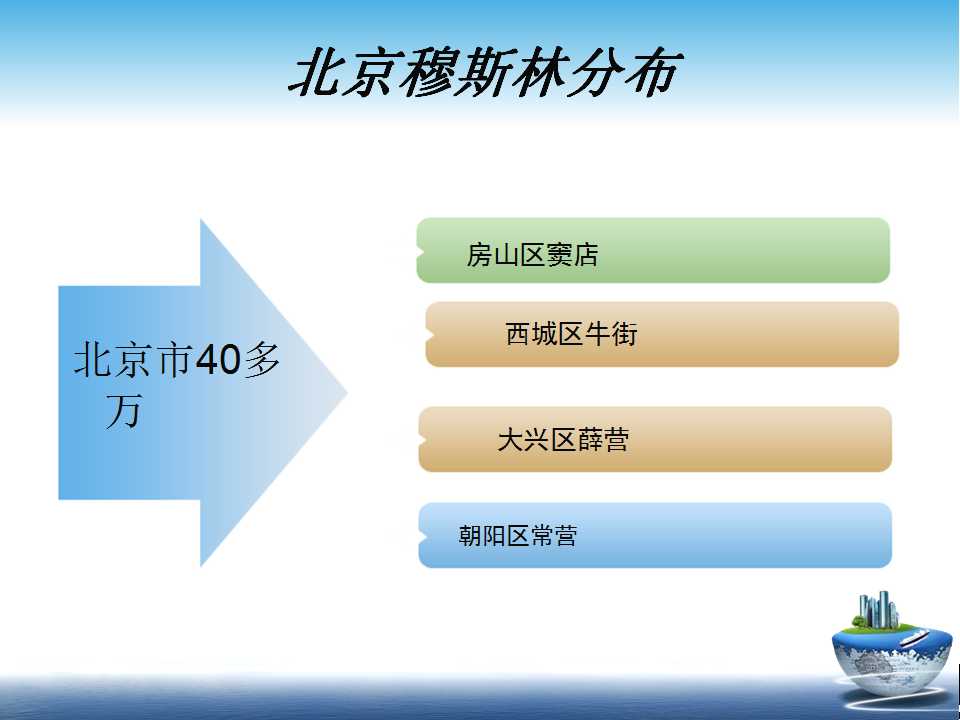 北京穆斯林分布

北京市40多万

房山区窦店

西城区牛街

大兴区薛营

朝阳区常营